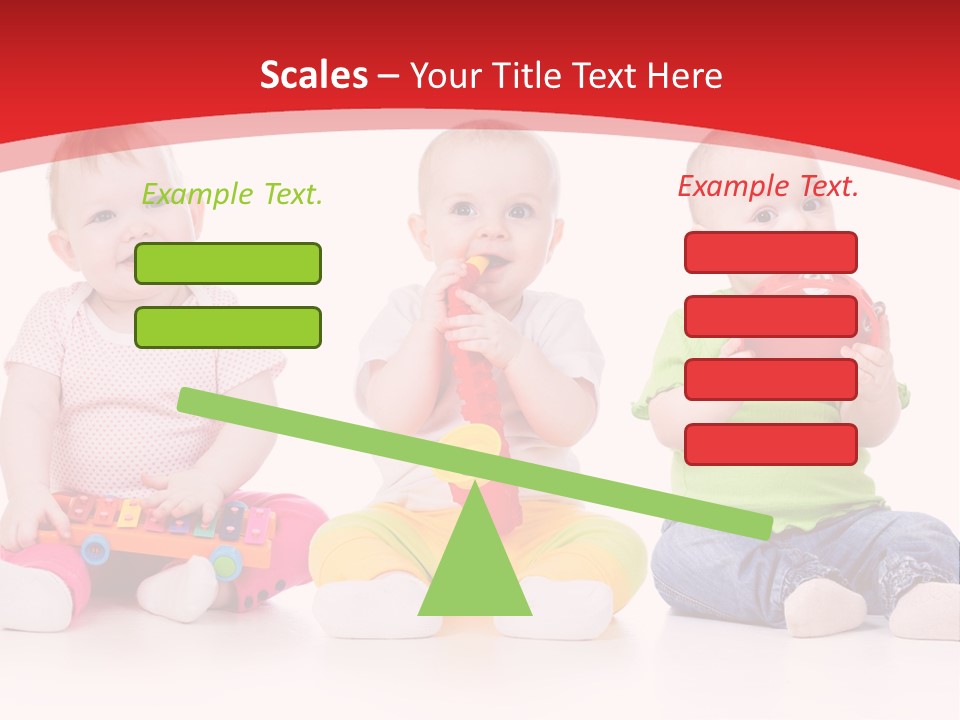 Scales – Your Title Text Here

Example Text.

Example Text.